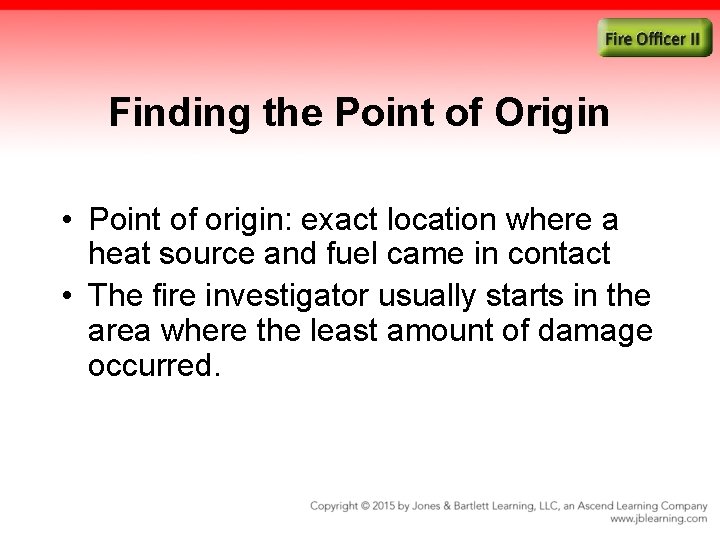 Fire Officer II

Finding the Point of Origin

• Point of origin: exact location where a heat source and fuel came in contact
• The fire investigator usually starts in the area where the least amount of damage occurred.

Copyright © 2015 by Jones & Bartlett Learning, LLC, an Ascend Learning Company
www.jblearning.com